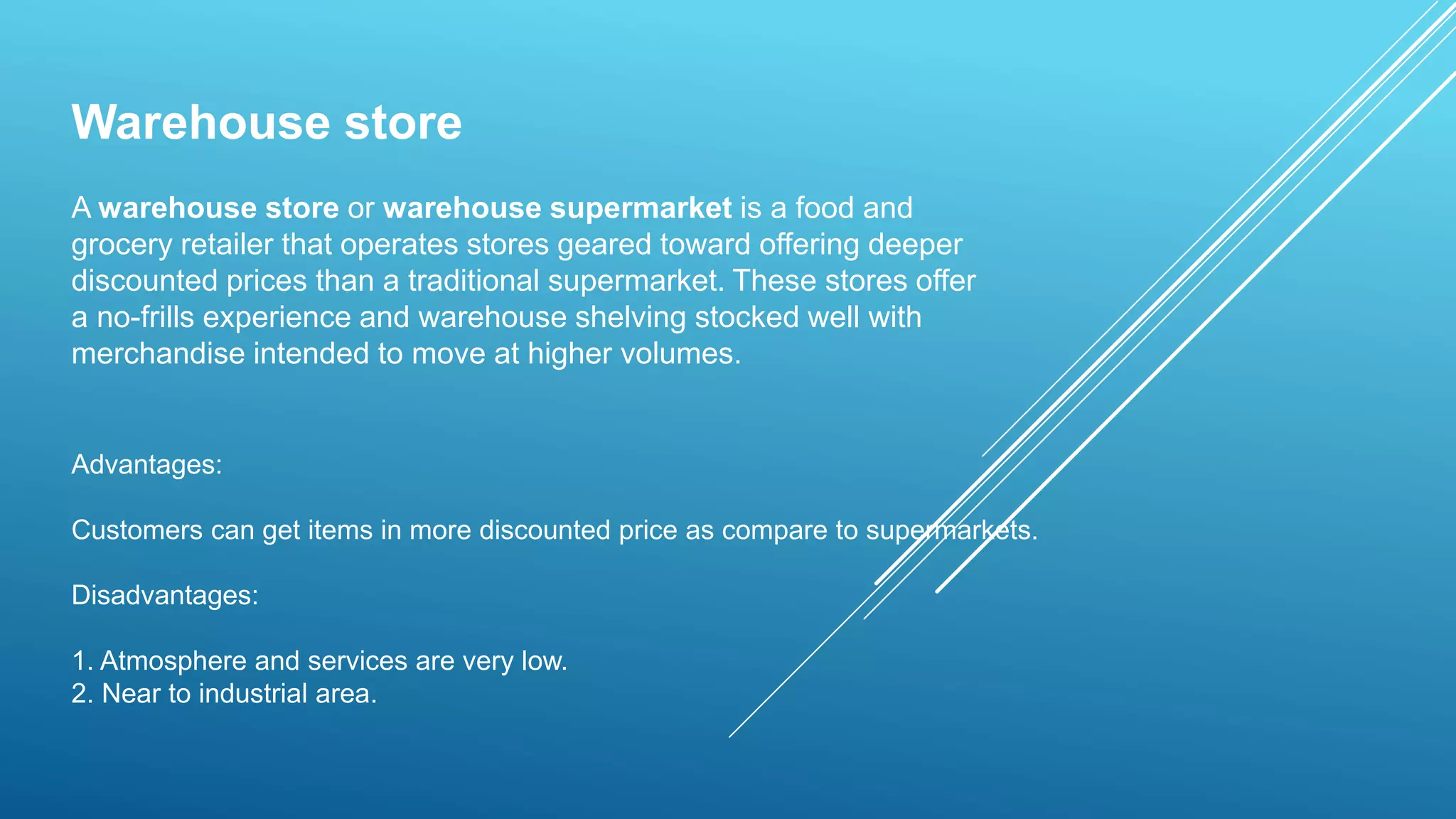 Warehouse store

A warehouse store or warehouse supermarket is a food and grocery retailer that operates stores geared toward offering deeper discounted prices than a traditional supermarket. These stores offer a no-frills experience and warehouse shelving stocked well with merchandise intended to move at higher volumes.

Advantages:

Customers can get items in more discounted price as compare to supermarkets.

Disadvantages:

1. Atmosphere and services are very low.
2. Near to industrial area.